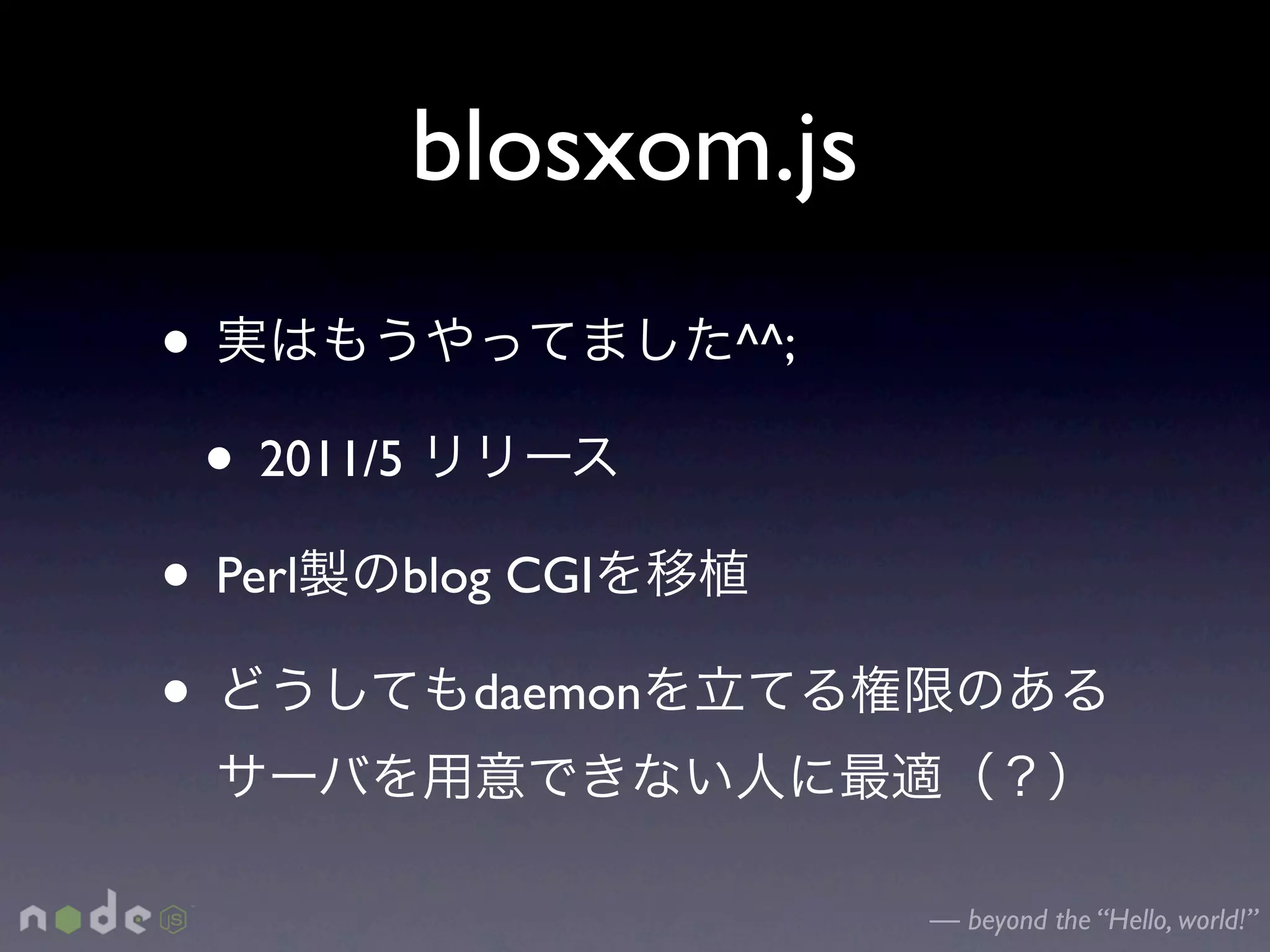 blosxom.js

• 実はもうやってました^^;

• 2011/5 リリース

• Perl製のblog CGIを移植

• どうしてもdaemonを立てる権限のあるサーバを用意できない人に最適（？）

node JS

— beyond the “Hello, world!”